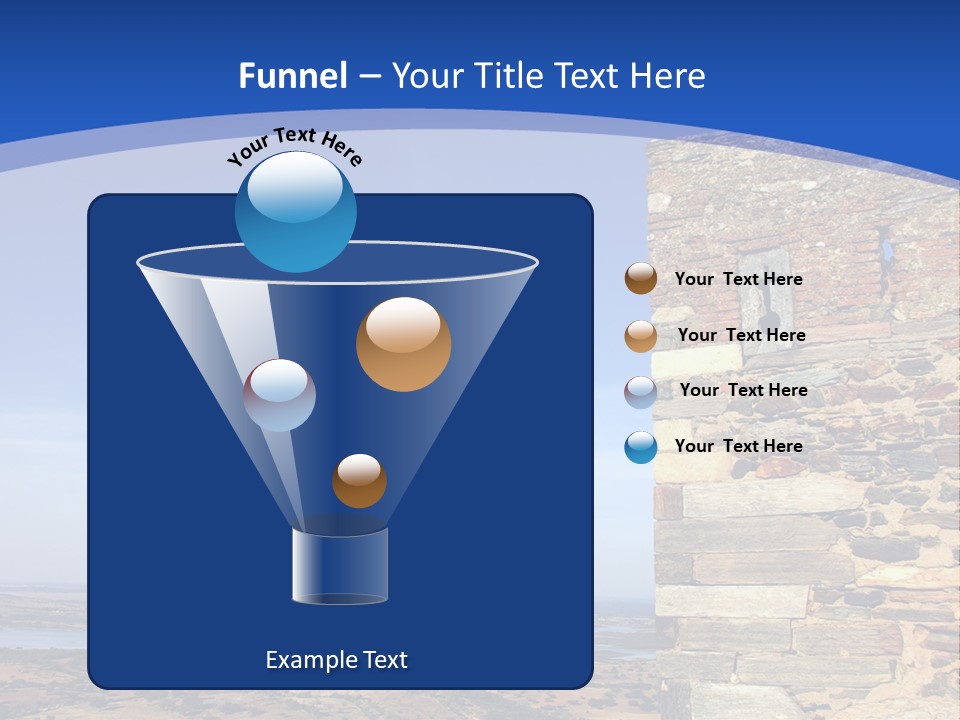 Funnel – Your Title Text Here

Your Text Here

Your Text Here

Your Text Here

Your Text Here

Your Text Here

Example Text